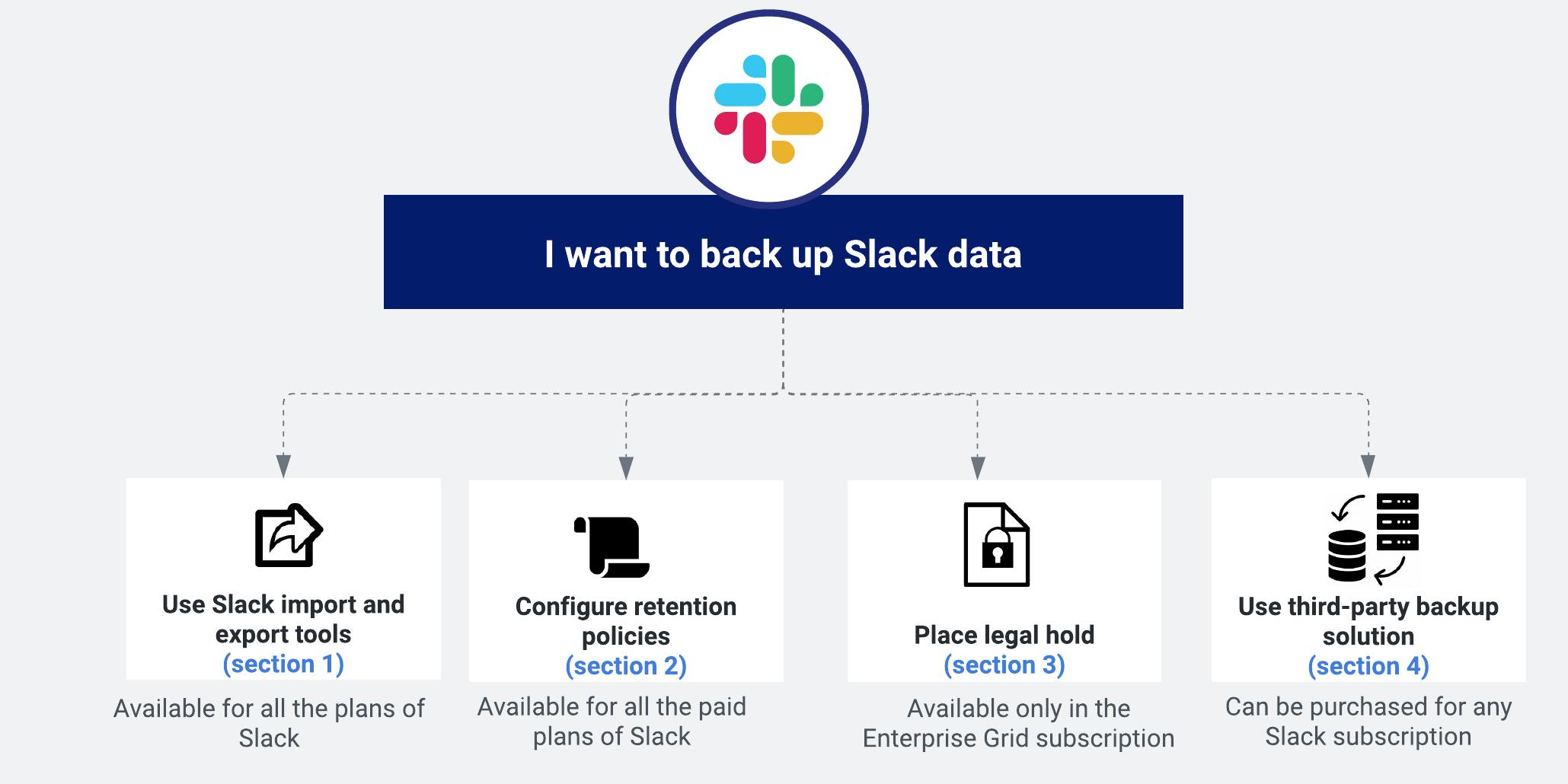 I want to back up Slack data

Use Slack import and export tools
(section 1)

Available for all the plans of Slack

Configure retention policies
(section 2)

Available for all the paid plans of Slack

Place legal hold
(section 3)

Available only in the Enterprise Grid subscription

Use third-party backup solution
(section 4)

Can be purchased for any Slack subscription